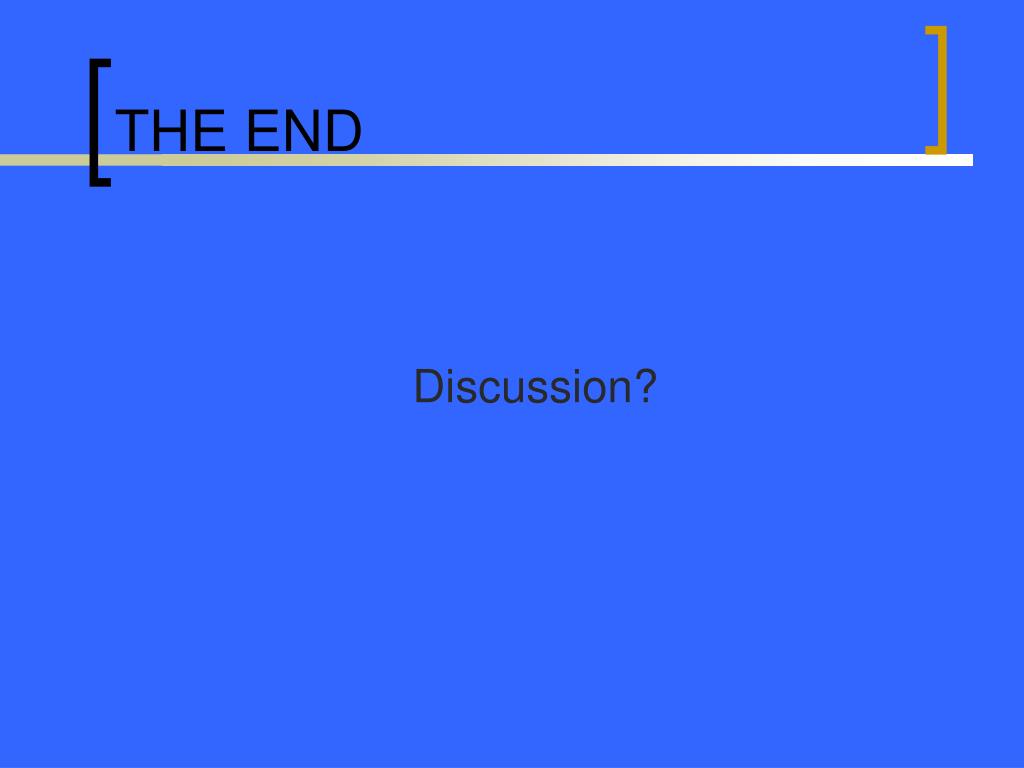 THE END

Discussion?